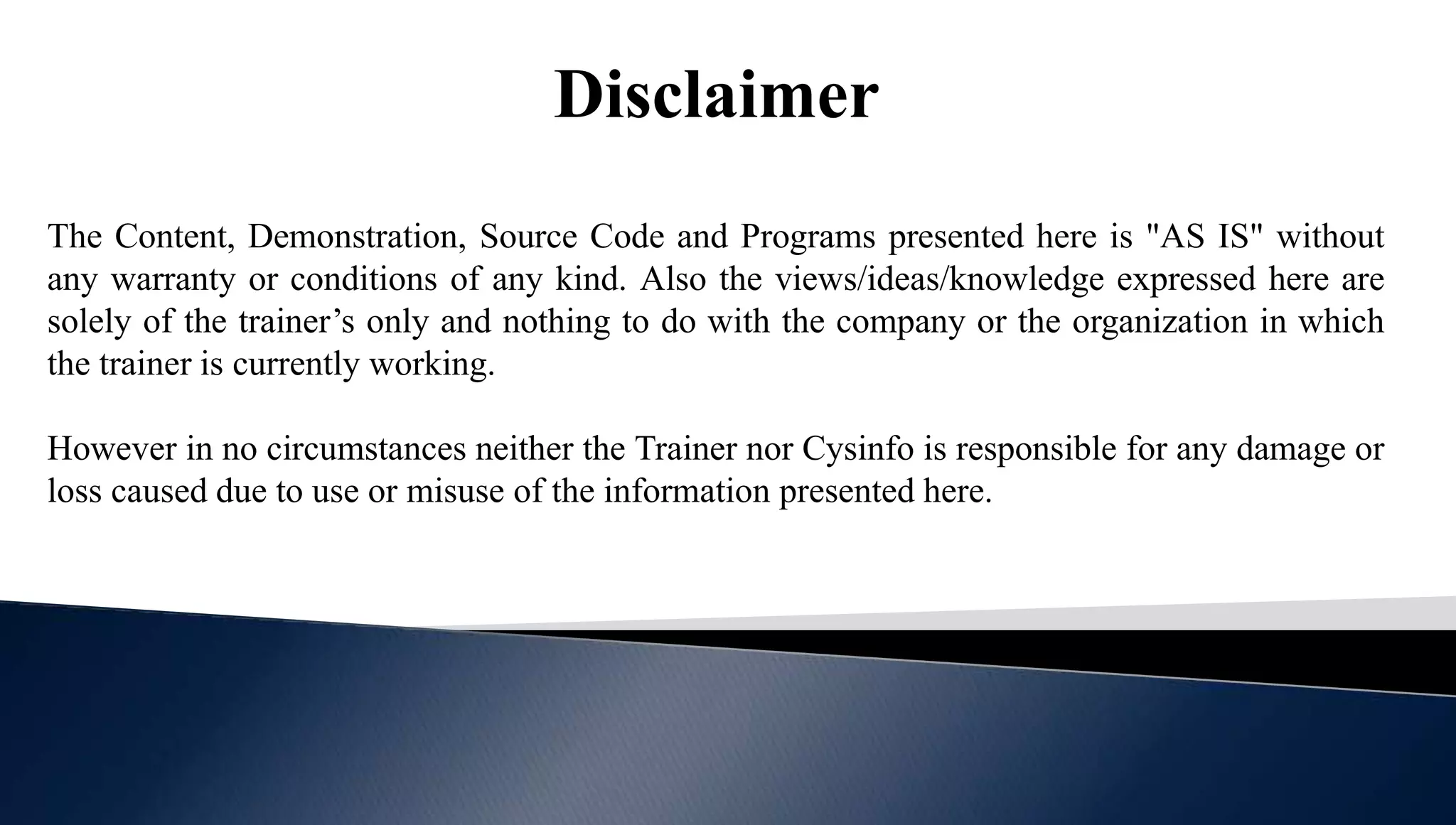 Disclaimer

The Content, Demonstration, Source Code and Programs presented here is "AS IS" without any warranty or conditions of any kind. Also the views/ideas/knowledge expressed here are solely of the trainer’s only and nothing to do with the company or the organization in which the trainer is currently working.

However in no circumstances neither the Trainer nor Cysinfo is responsible for any damage or loss caused due to use or misuse of the information presented here.